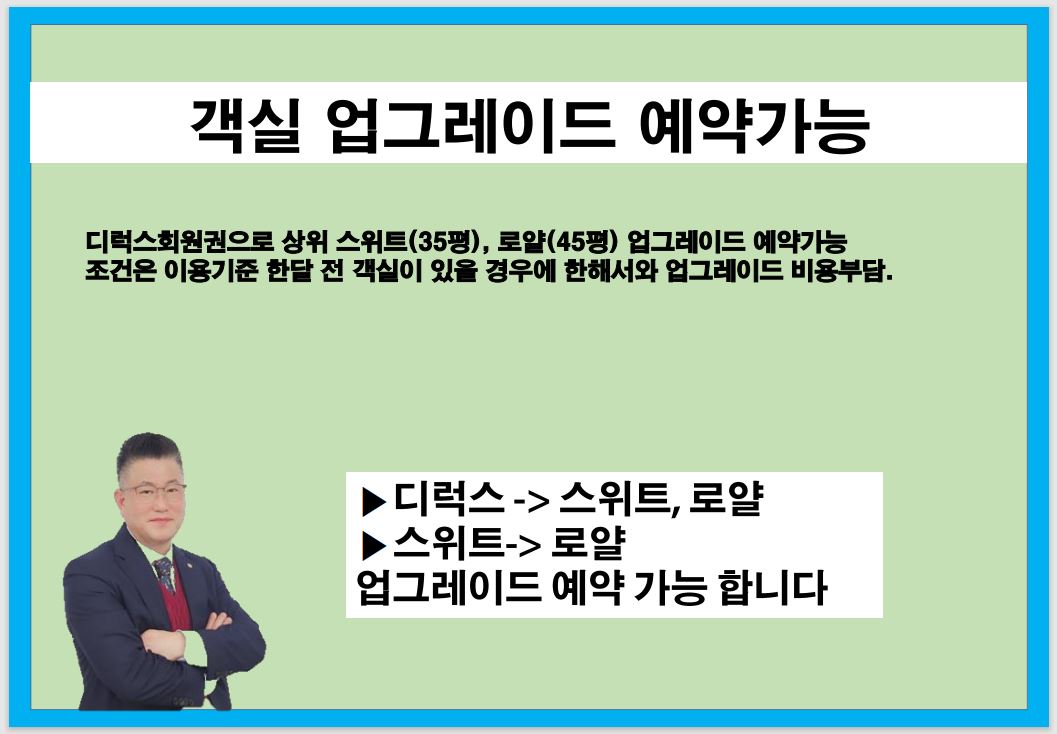 객실 업그레이드 예약가능

디럭스회원권으로 상위 스위트(35평), 로얄(45평) 업그레이드 예약가능
조건은 이용기준 한달 전 객실이 있을 경우에 한해서와 업그레이드 비용부담.

▶디럭스 -> 스위트, 로얄
▶스위트-> 로얄
업그레이드 예약 가능 합니다